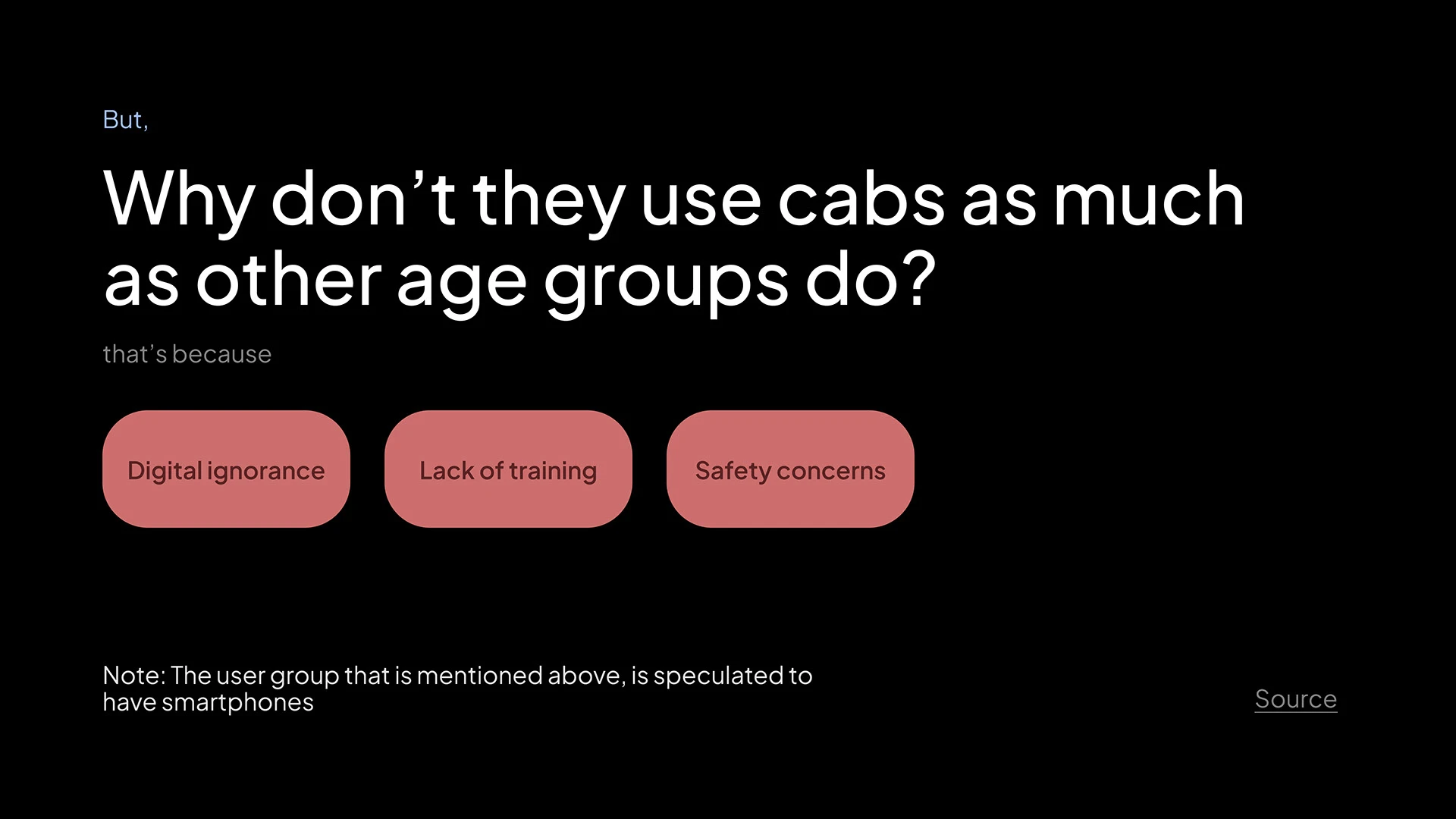 But,

Why don't they use cabs as much as other age groups do?

that's because

Digital ignorance

Lack of training

Safety concerns

Note: The user group that is mentioned above, is speculated to have smartphones

Source